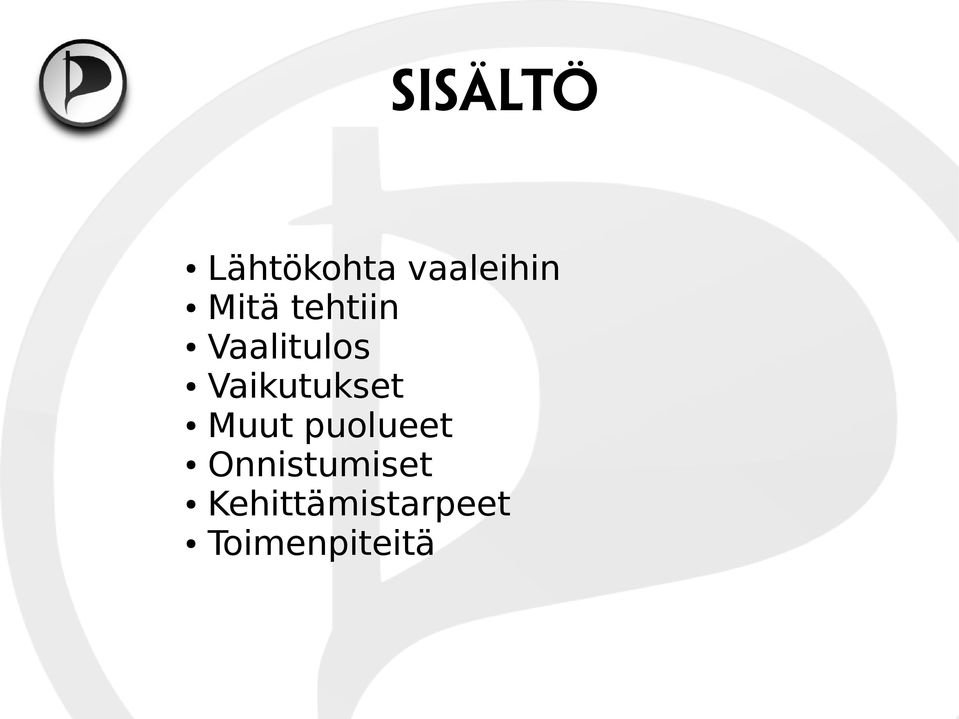 SISÄLTÖ

• Lähtökohta vaaleihin
• Mitä tehtiin
• Vaalitulos
• Vaikutukset
• Muut puolueet
• Onnistumiset
• Kehittämistarpeet
• Toimenpiteitä